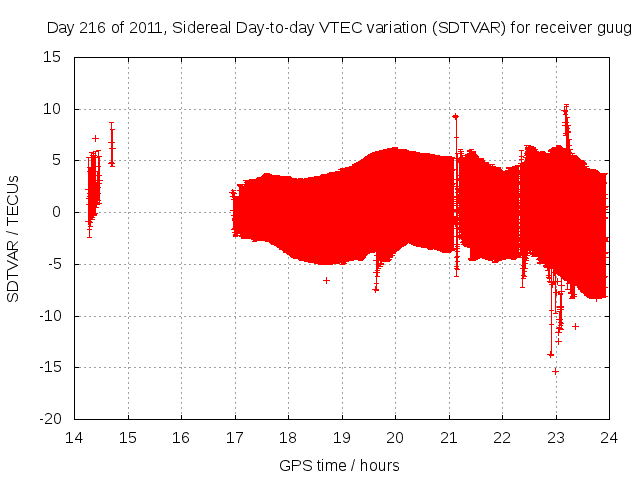 Day 216 of 2011, Sidereal Day-to-day VTEC variation (SDTVAR) for receiver guug

SDTVAR / TECUs

15
10
5
0
-5
-10
-15
-20

14 15 16 17 18 19 20 21 22 23 24

GPS time / hours